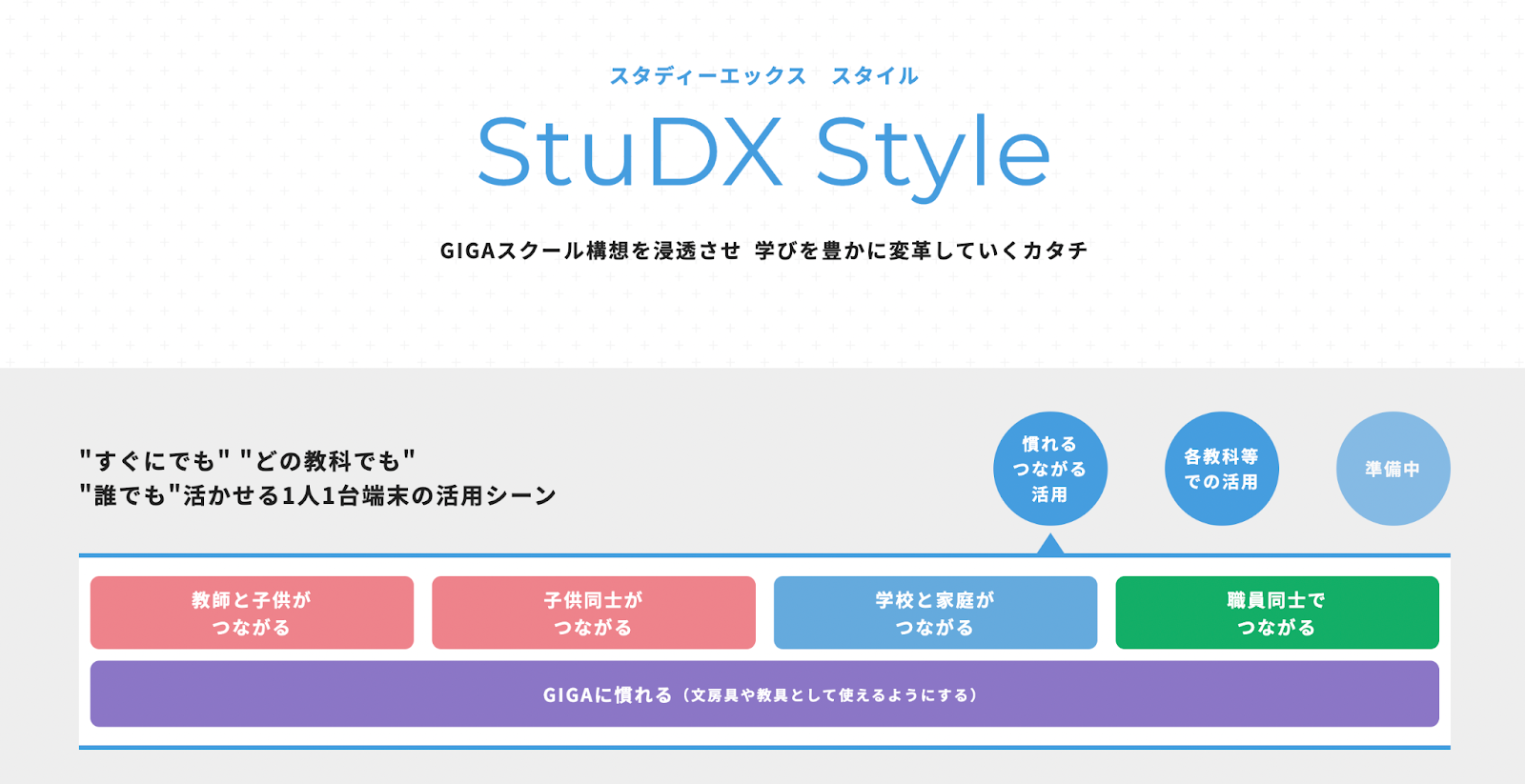 スタディーエックス　スタイル

StuDX Style

GIGAスクール構想を浸透させ 学びを豊かに変革していくカタチ

"すぐにでも" "どの教科でも"
"誰でも"活かせる1人1台端末の活用シーン

慣れる
つながる
活用

各教科等
での活用

準備中

教師と子供が
つながる

子供同士が
つながる

学校と家庭が
つながる

職員同士で
つながる

GIGAに慣れる（文房具や教具として使えるようにする）